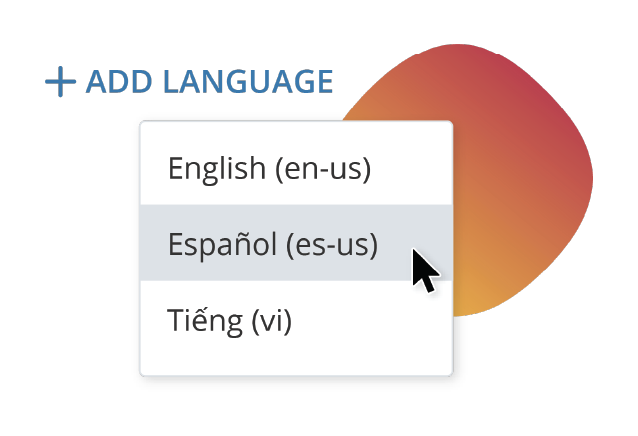 + ADD LANGUAGE

English (en-us)

Español (es-us)

Tiếng (vi)